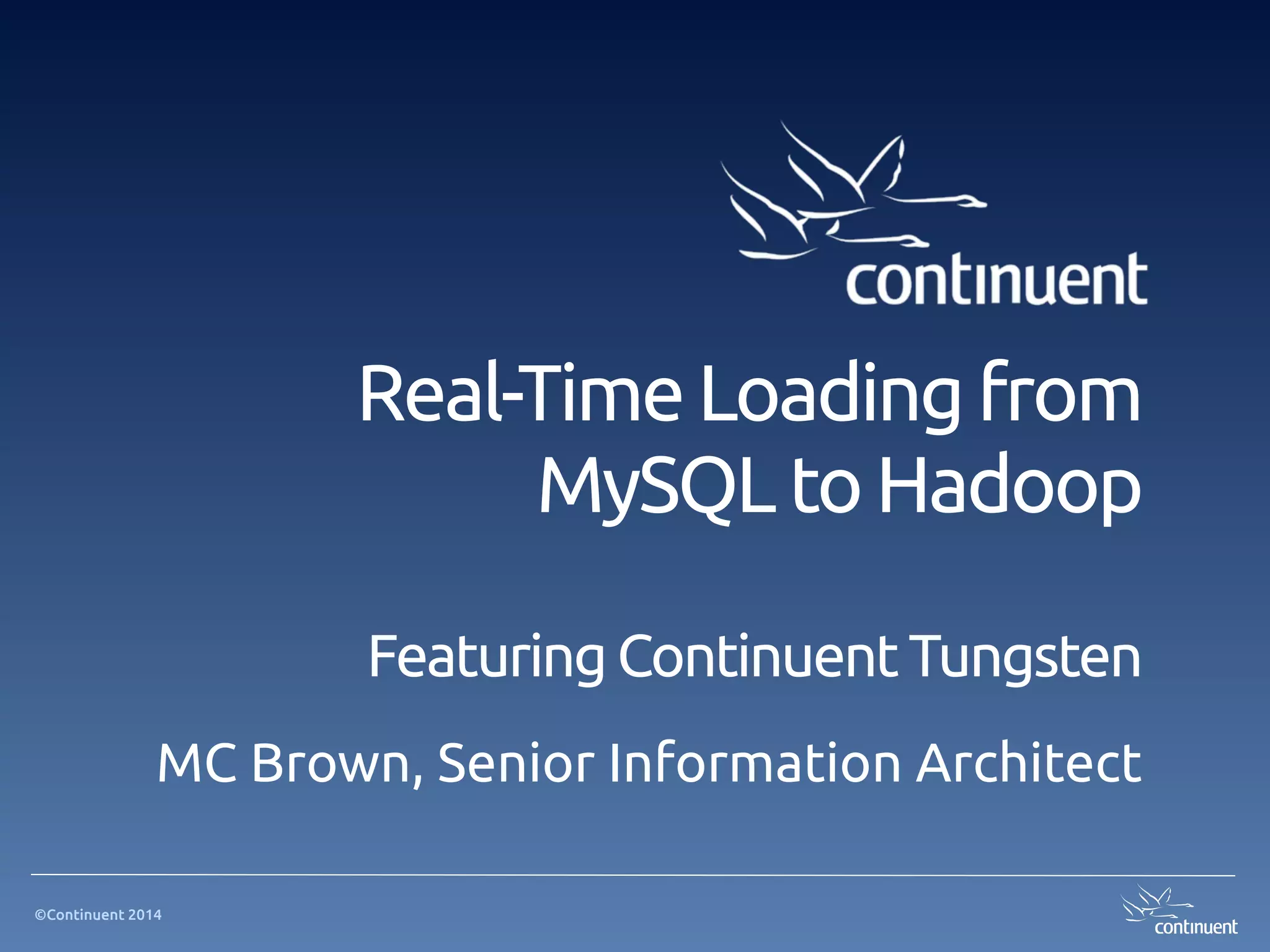 continuent

Real-Time Loading from MySQL to Hadoop

Featuring Continuent Tungsten

MC Brown, Senior Information Architect

©Continuent 2014

continuent